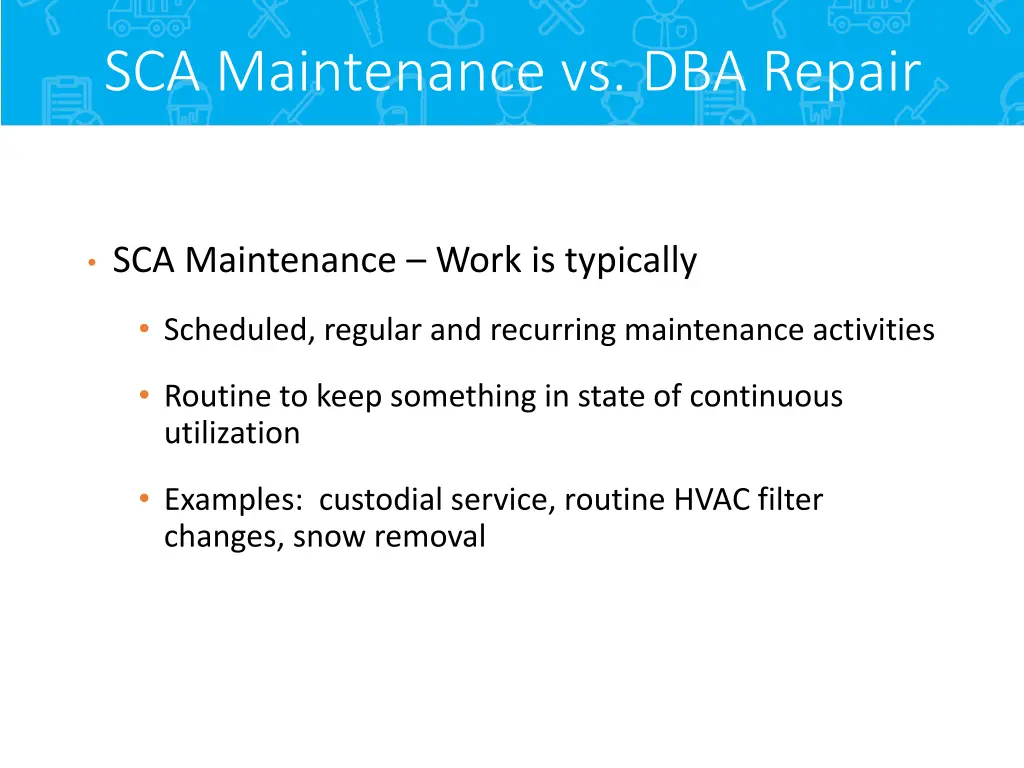 SCA Maintenance vs. DBA Repair

• SCA Maintenance – Work is typically

• Scheduled, regular and recurring maintenance activities

• Routine to keep something in state of continuous utilization

• Examples: custodial service, routine HVAC filter changes, snow removal